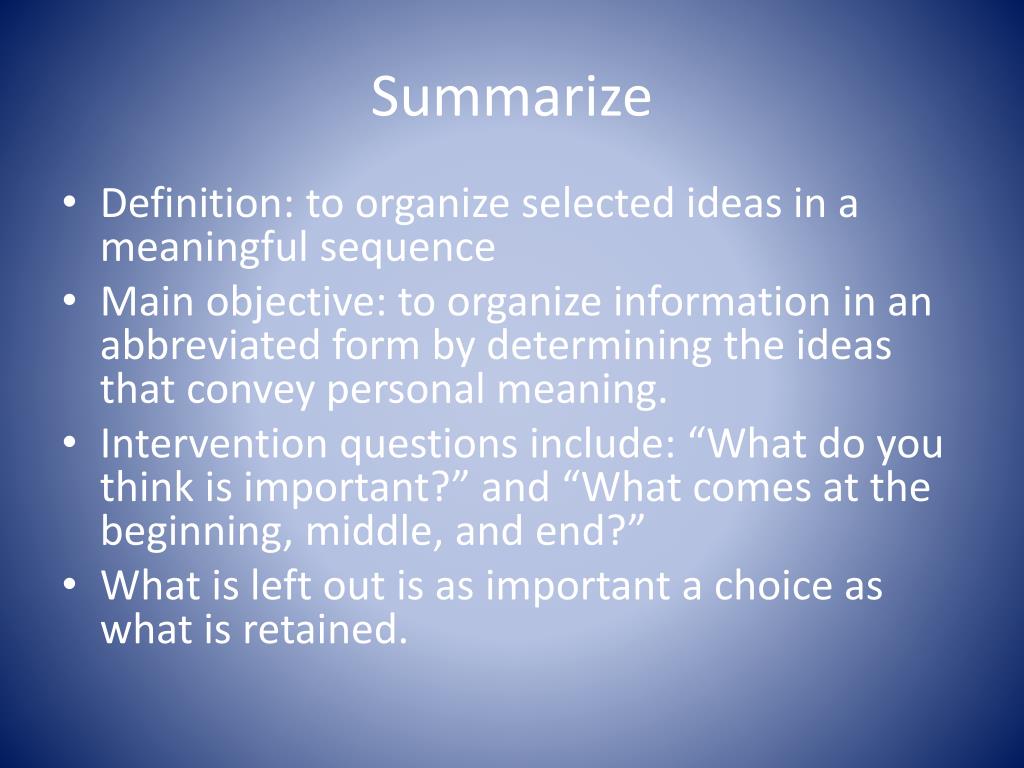 Summarize

• Definition: to organize selected ideas in a meaningful sequence
• Main objective: to organize information in an abbreviated form by determining the ideas that convey personal meaning.
• Intervention questions include: “What do you think is important?” and “What comes at the beginning, middle, and end?”
• What is left out is as important a choice as what is retained.